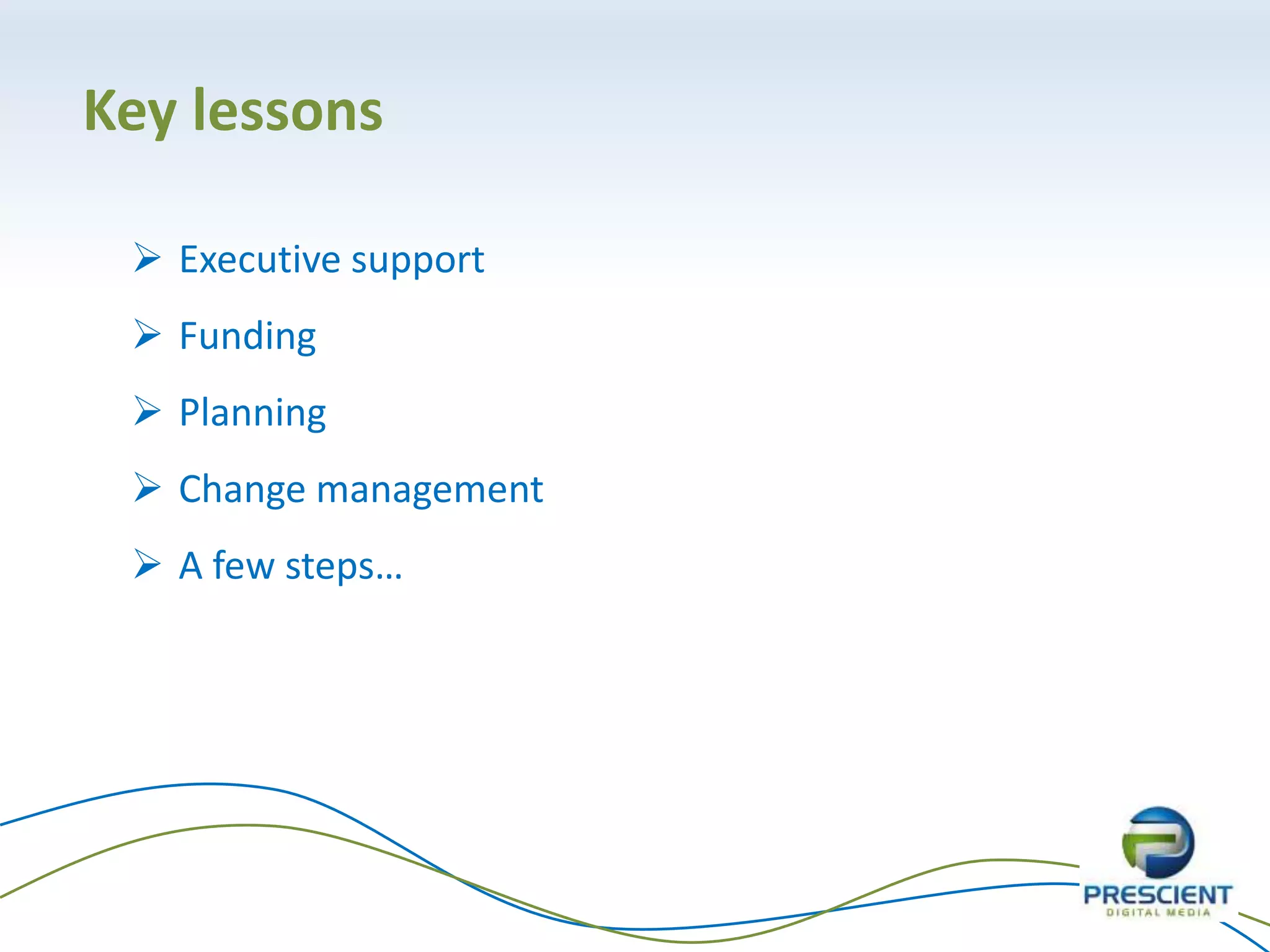 Key lessons

➢ Executive support

➢ Funding

➢ Planning

➢ Change management

➢ A few steps…

PRESCIENT
DIGITAL MEDIA